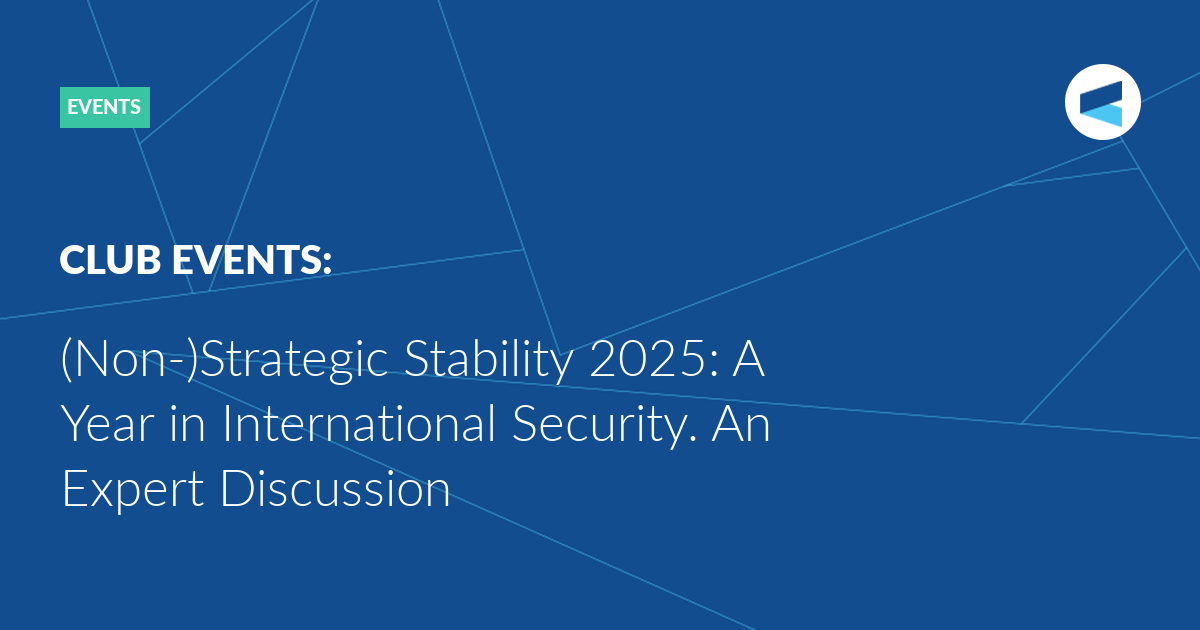 EVENTS

CLUB EVENTS:

(Non-)Strategic Stability 2025: A Year in International Security. An Expert Discussion